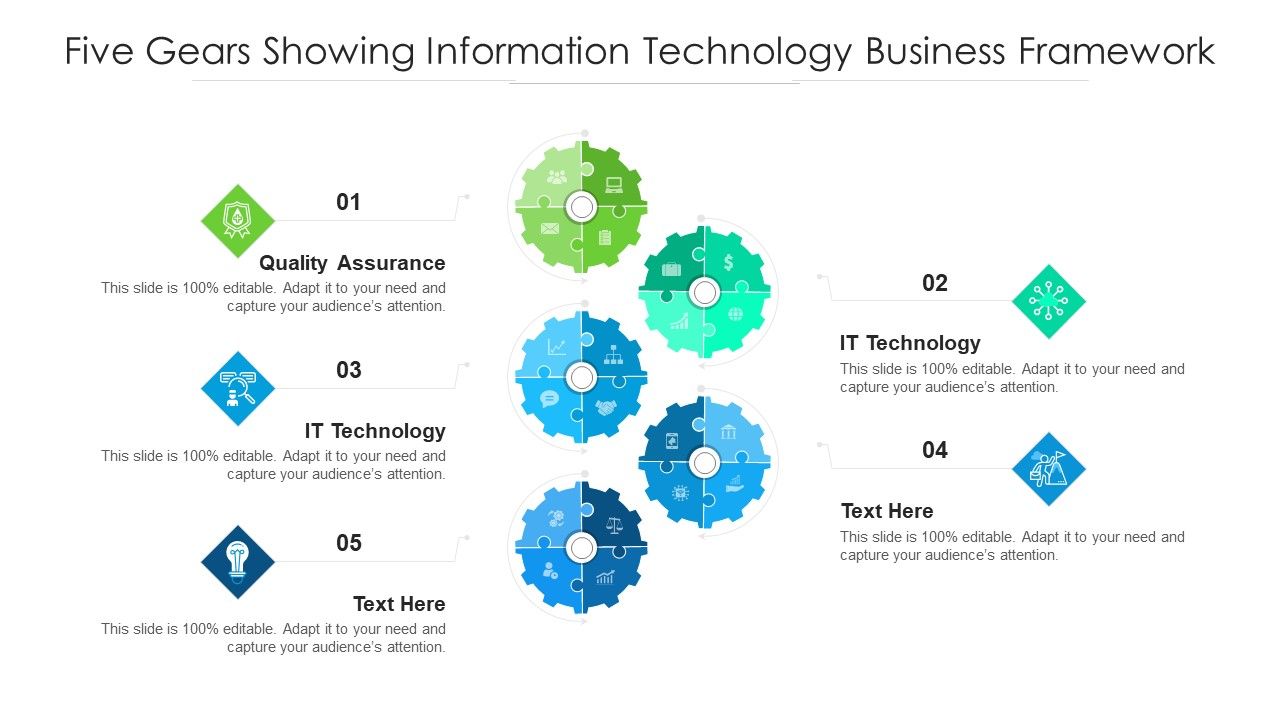 Five Gears Showing Information Technology Business Framework

01

Quality Assurance

This slide is 100% editable. Adapt it to your need and capture your audience's attention.

03

IT Technology

This slide is 100% editable. Adapt it to your need and capture your audience's attention.

05

Text Here

This slide is 100% editable. Adapt it to your need and capture your audience's attention.

02

IT Technology

This slide is 100% editable. Adapt it to your need and capture your audience's attention.

04

Text Here

This slide is 100% editable. Adapt it to your need and capture your audience's attention.